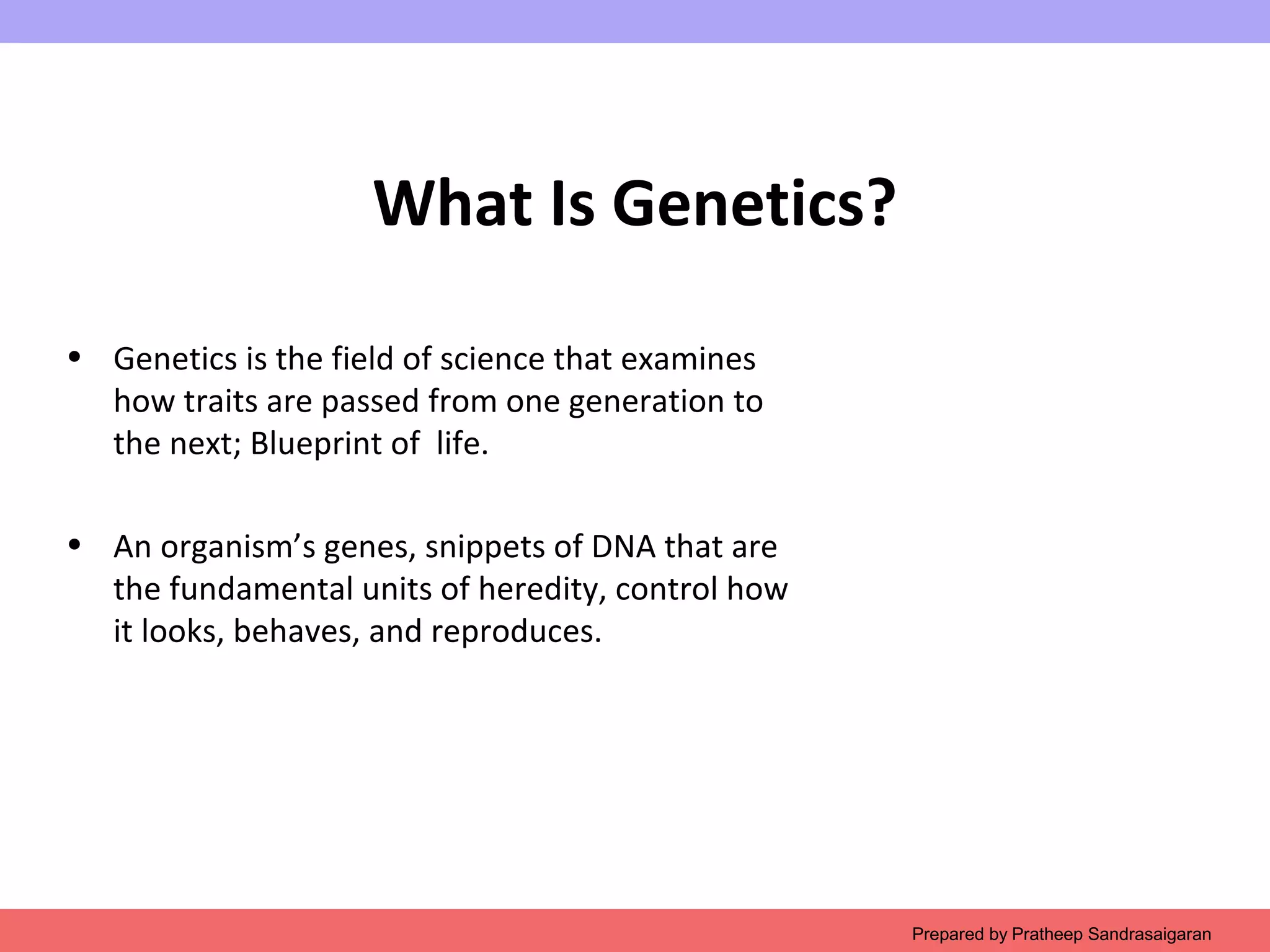 What Is Genetics?

• Genetics is the field of science that examines how traits are passed from one generation to the next; Blueprint of  life.

• An organism’s genes, snippets of DNA that are the fundamental units of heredity, control how it looks, behaves, and reproduces.

Prepared by Pratheep Sandrasaigaran